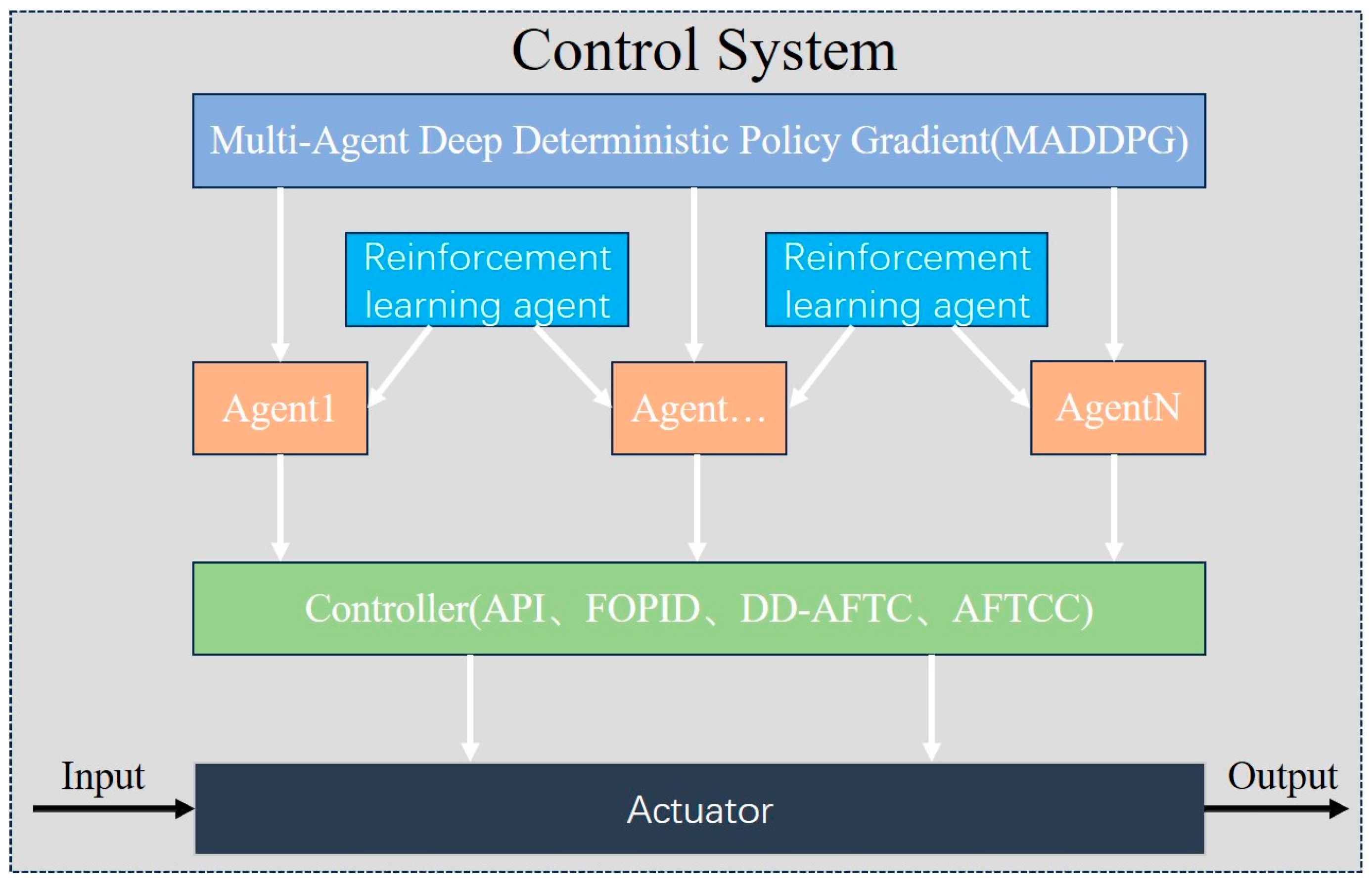 Control System

Multi-Agent Deep Deterministic Policy Gradient(MADDPG)

Reinforcement learning agent

Reinforcement learning agent

Agent1

Agent…

AgentN

Controller(API、FOPID、DD-AFTC、AFTCC)

Input

Actuator

Output